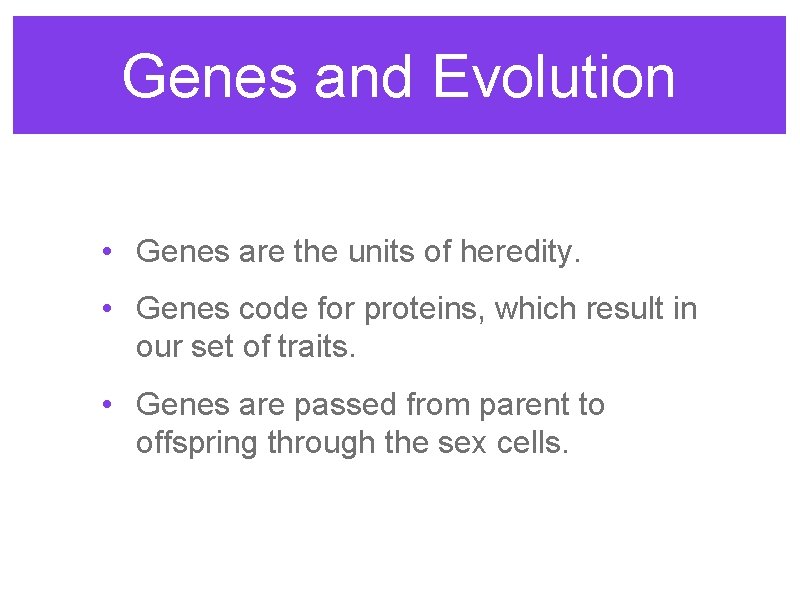 Genes and Evolution

• Genes are the units of heredity.

• Genes code for proteins, which result in our set of traits.

• Genes are passed from parent to offspring through the sex cells.